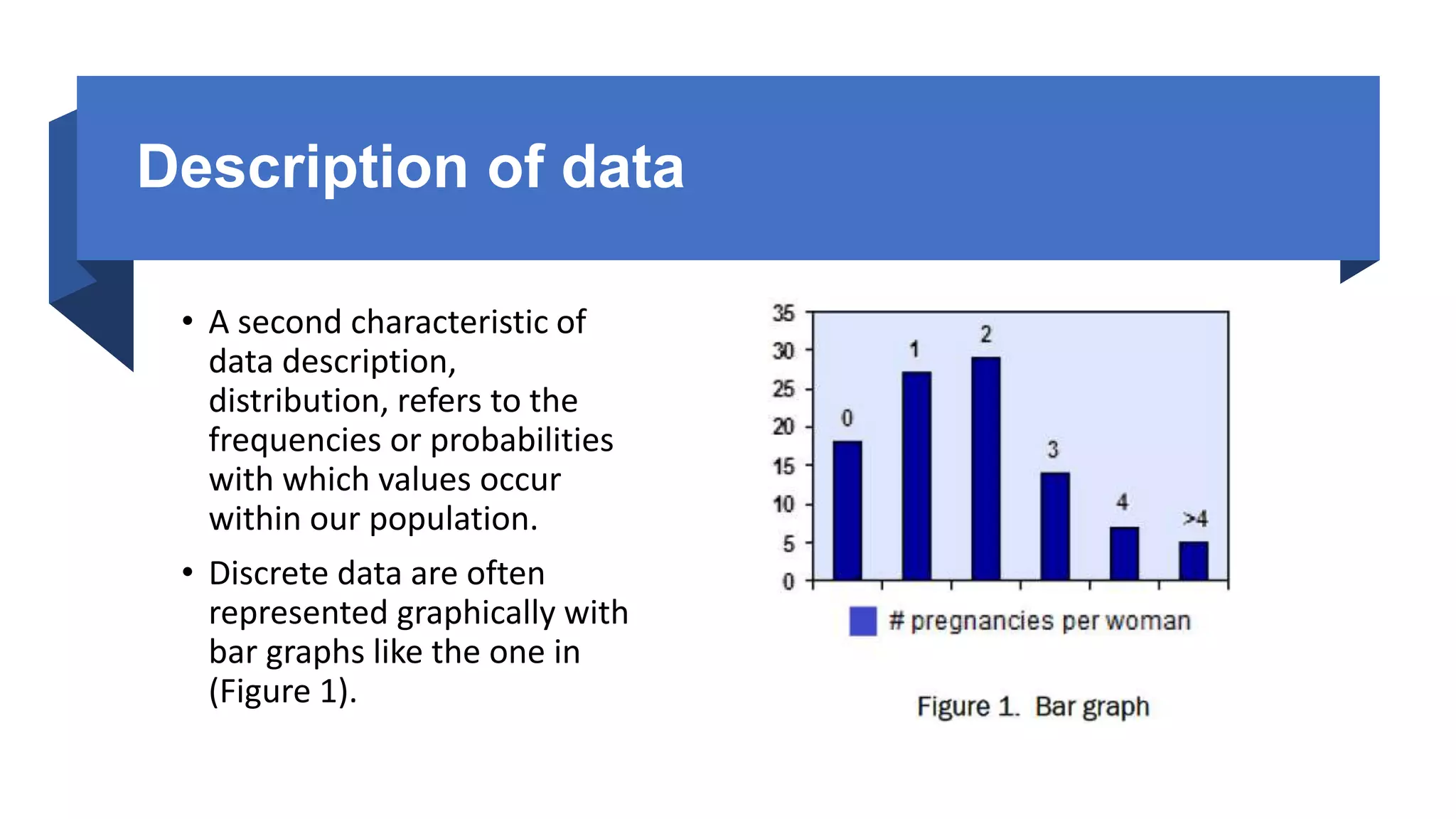 Description of data

• A second characteristic of data description, distribution, refers to the frequencies or probabilities with which values occur within our population.

• Discrete data are often represented graphically with bar graphs like the one in (Figure 1).

35
30
25
20
15
10
5
0

0
1
2
3
4
>4

# pregnancies per woman

Figure 1. Bar graph